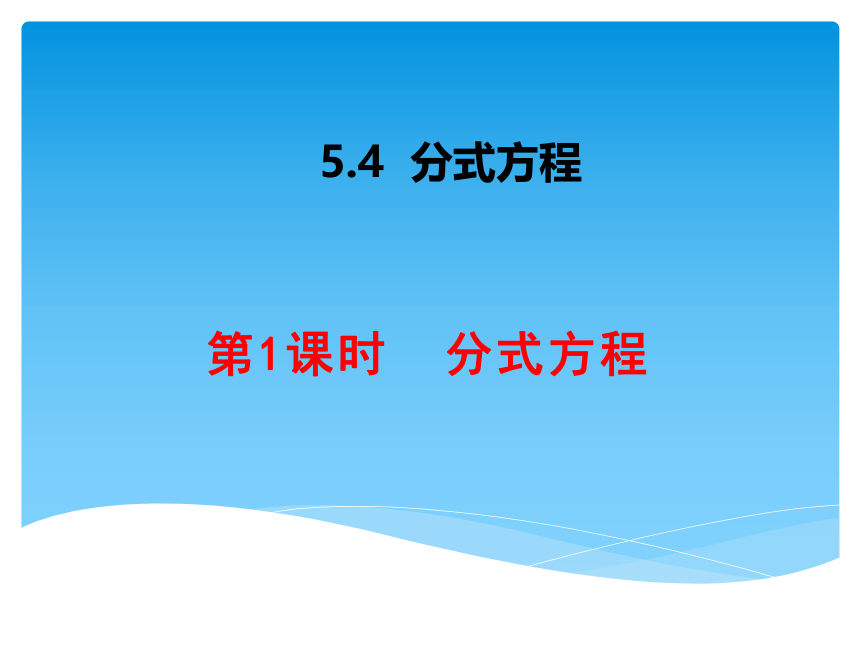 5.4 分式方程

第1课时 分式方程